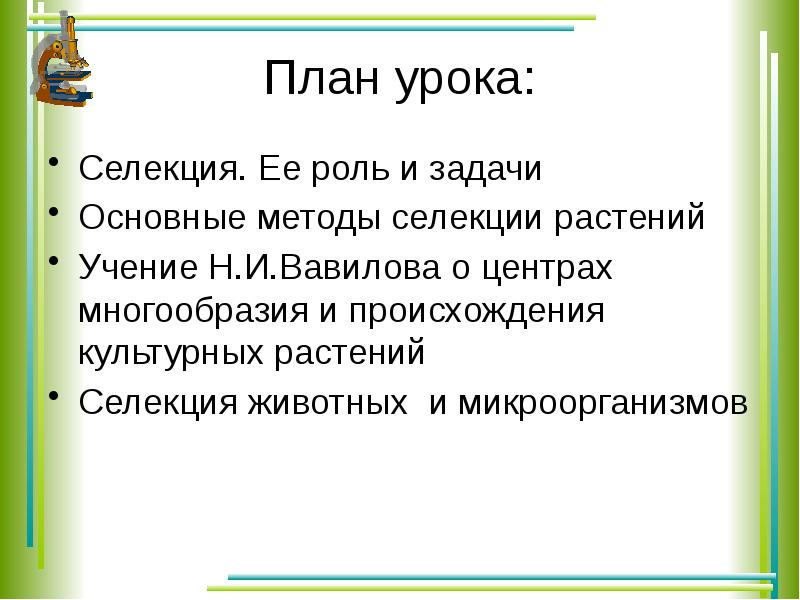 План урока:

• Селекция. Ее роль и задачи
• Основные методы селекции растений
• Учение Н.И.Вавилова о центрах многообразия и происхождения культурных растений
• Селекция животных и микроорганизмов